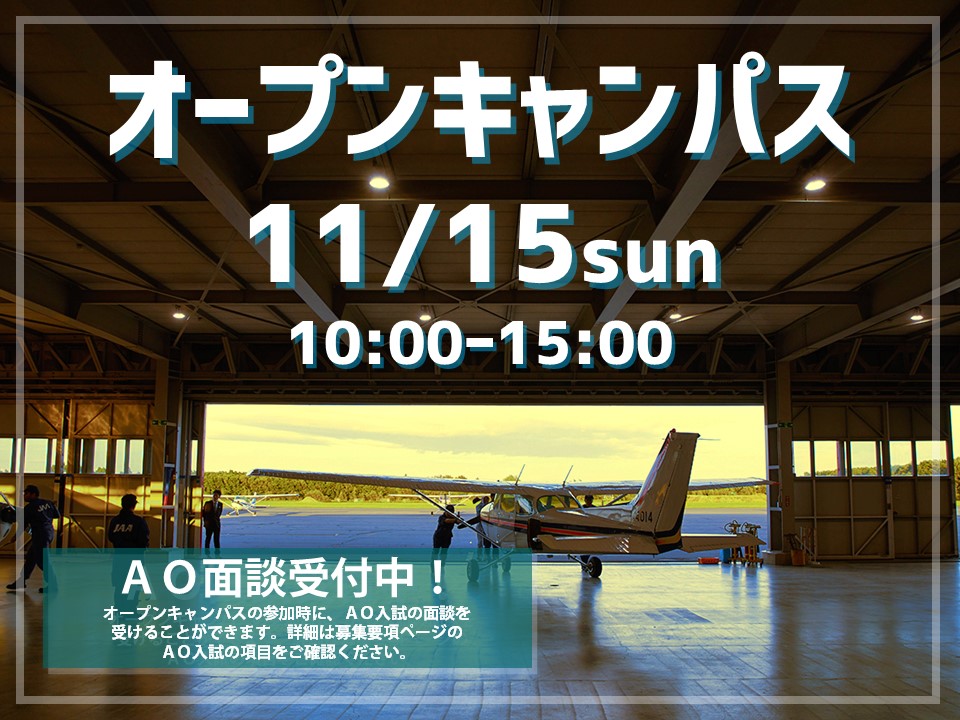 オープンキャンパス
11/15sun
10:00-15:00

JAA

ＡＯ面談受付中！
オープンキャンパスの参加時に、ＡＯ入試の面談を受けることができます。詳細は募集要項ページのＡＯ入試の項目をご確認ください。